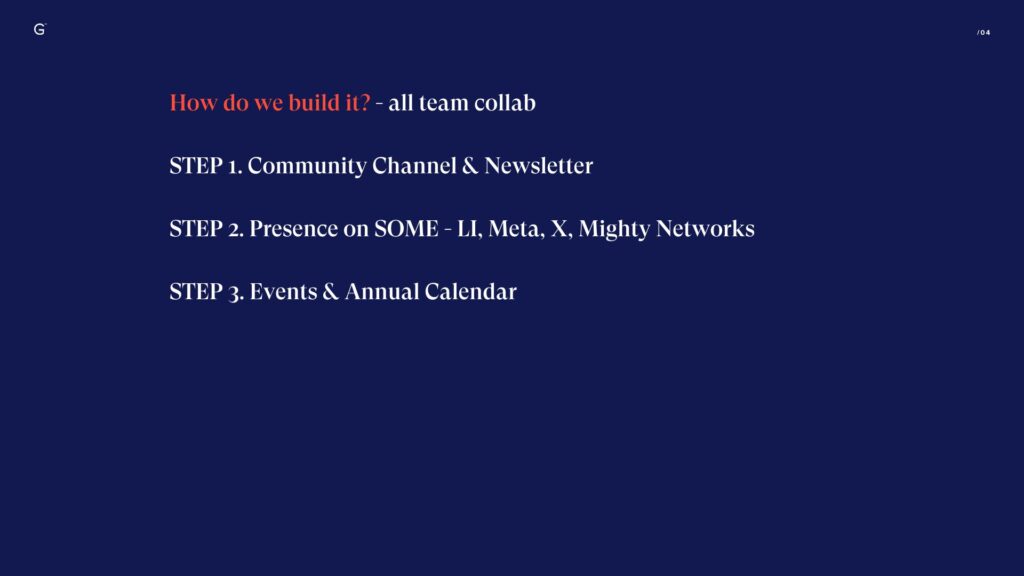 G

/ 04

How do we build it? - all team collab

STEP 1. Community Channel & Newsletter

STEP 2. Presence on SOME - LI, Meta, X, Mighty Networks

STEP 3. Events & Annual Calendar